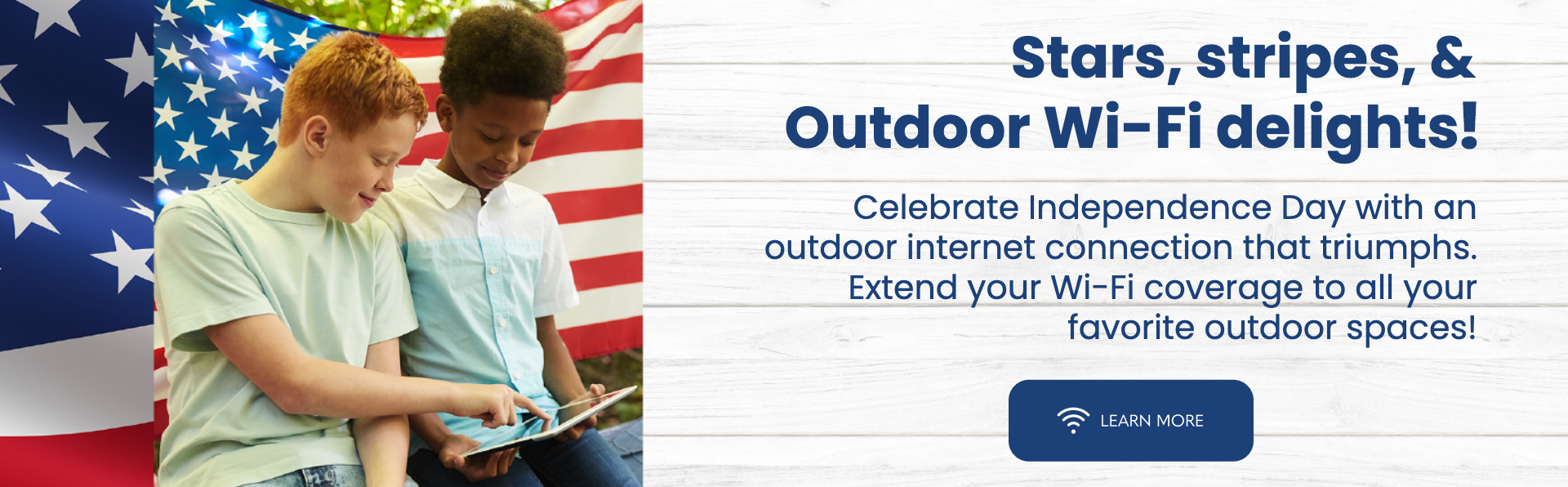 Stars, stripes, &
Outdoor Wi-Fi delights!

Celebrate Independence Day with an outdoor internet connection that triumphs. Extend your Wi-Fi coverage to all your favorite outdoor spaces!

LEARN MORE